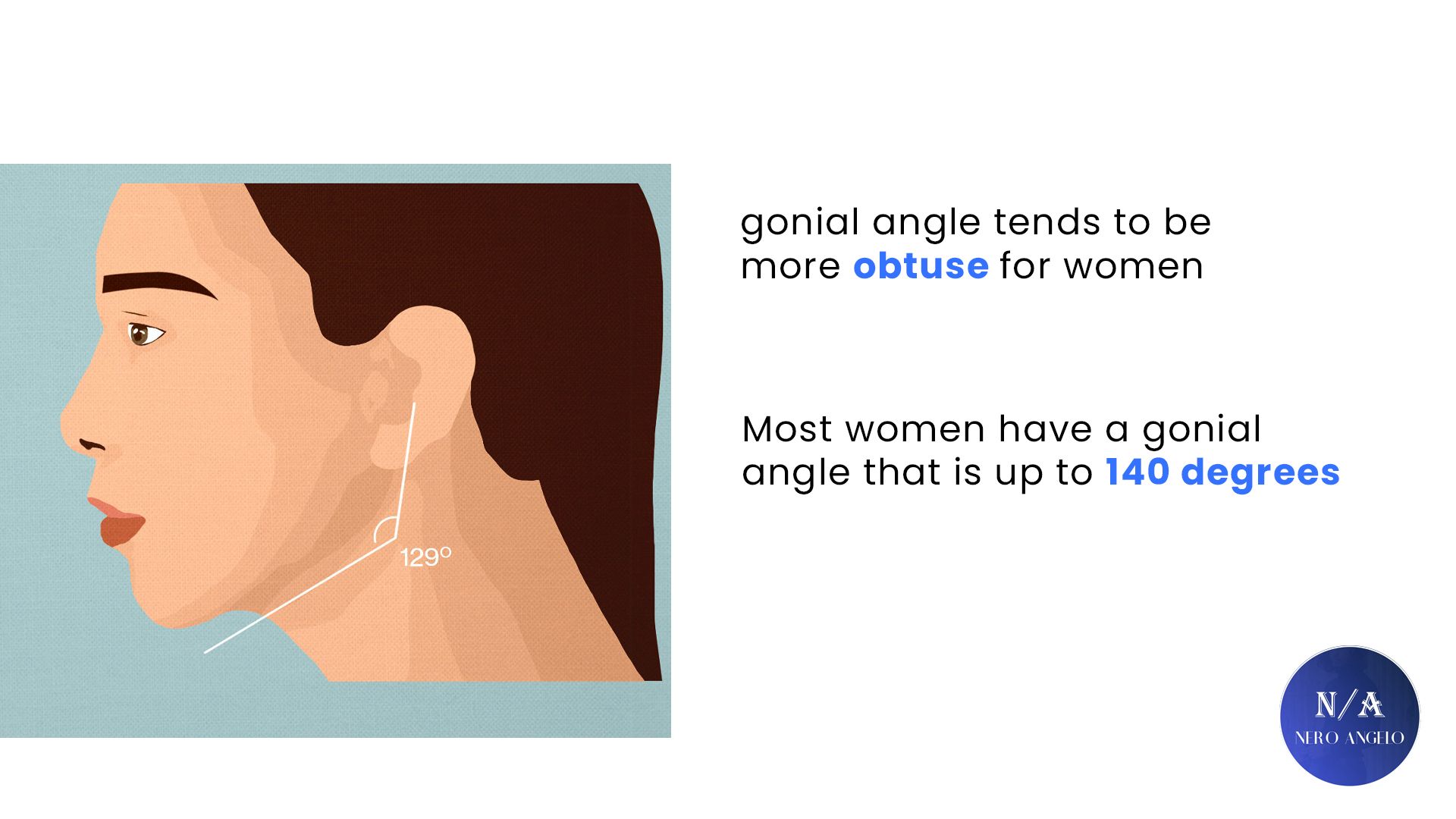 129°

gonial angle tends to be more obtuse for women

Most women have a gonial angle that is up to 140 degrees

N/A
NERO ANGELO